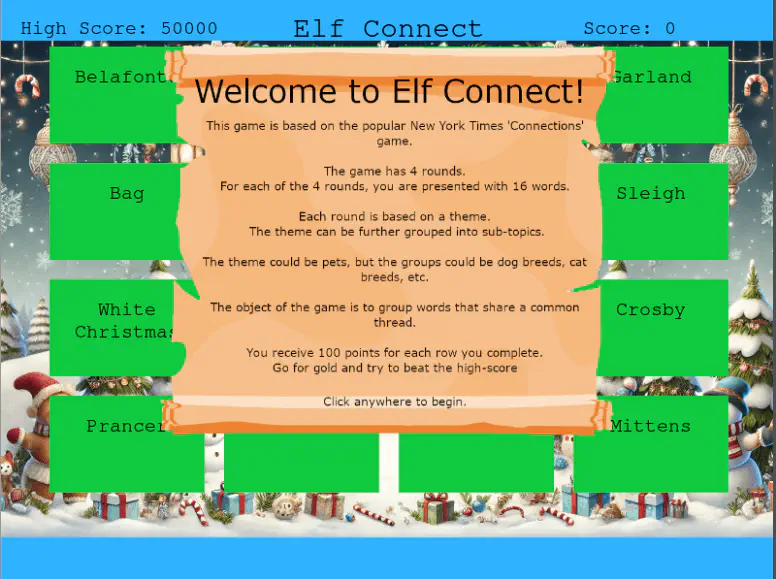 High Score: 50000

Elf Connect

Score: 0

Belafont

Garland

Bag

Sleigh

White Christmas

Crosby

Prancer

Mittens

Welcome to Elf Connect!

This game is based on the popular New York Times 'Connections' game.

The game has 4 rounds.
For each of the 4 rounds, you are presented with 16 words.

Each round is based on a theme.
The theme can be further grouped into sub-topics.

The theme could be pets, but the groups could be dog breeds, cat breeds, etc.

The object of the game is to group words that share a common thread.

You receive 100 points for each row you complete.
Go for gold and try to beat the high-score

Click anywhere to begin.